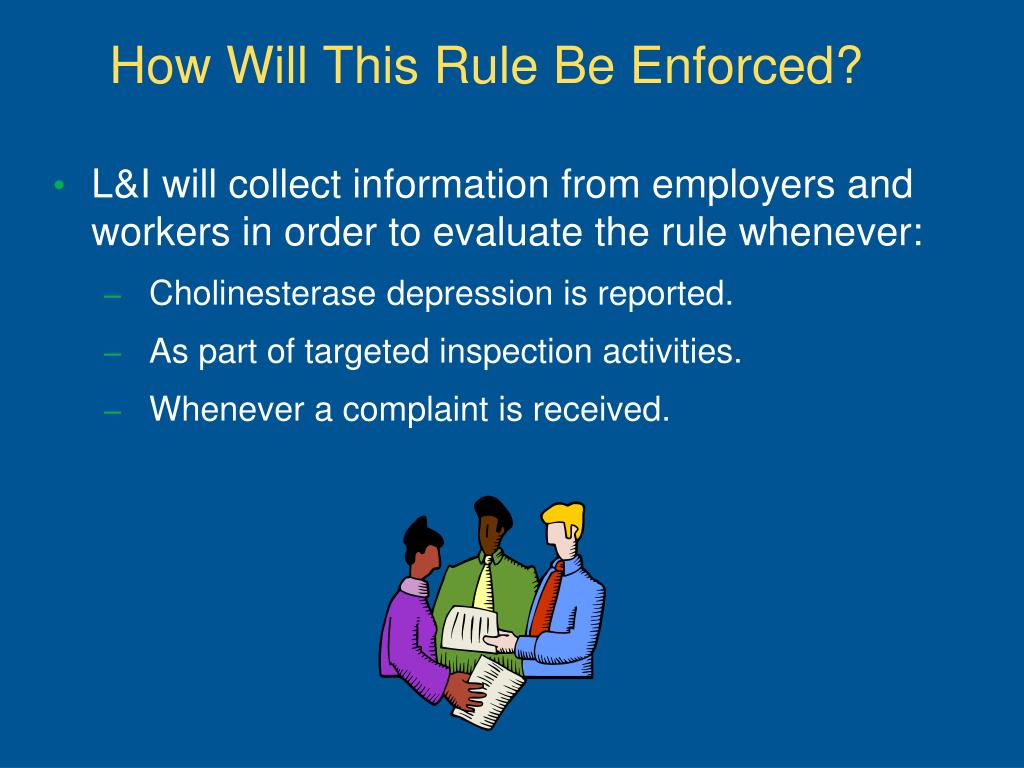 How Will This Rule Be Enforced?

• L&I will collect information from employers and workers in order to evaluate the rule whenever:
– Cholinesterase depression is reported.
– As part of targeted inspection activities.
– Whenever a complaint is received.